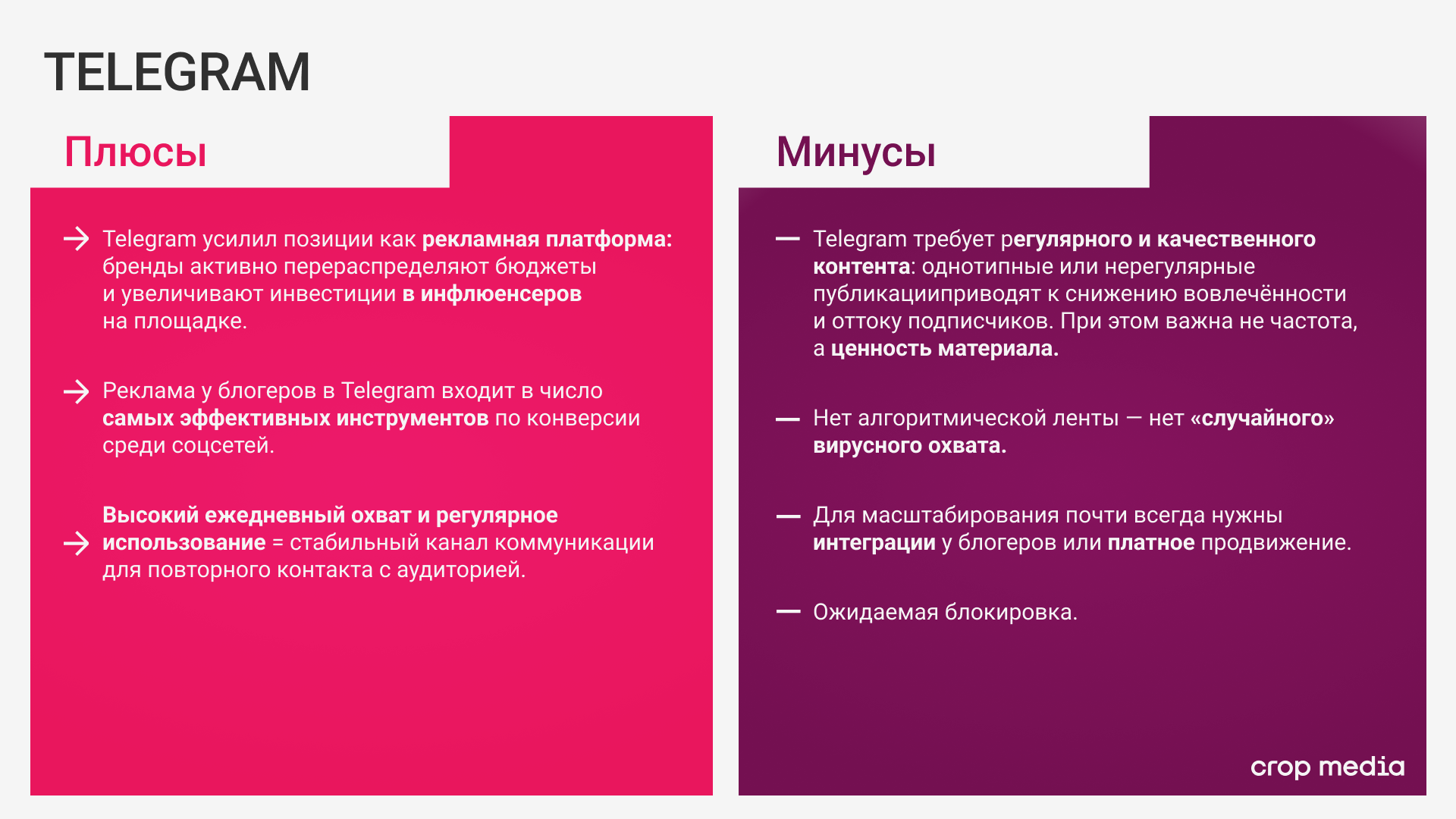 TELEGRAM

Плюсы

→ Telegram усилил позиции как рекламная платформа: бренды активно перераспределяют бюджеты и увеличивают инвестиции в инфлюенсеров на площадке.

→ Реклама у блогеров в Telegram входит в число самых эффективных инструментов по конверсии среди соцсетей.

→ Высокий ежедневный охват и регулярное использование = стабильный канал коммуникации для повторного контакта с аудиторией.

Минусы

— Telegram требует регулярного и качественного контента: однотипные или нерегулярные публикацииприводят к снижению вовлечённости и оттоку подписчиков. При этом важна не частота, а ценность материала.

— Нет алгоритмической ленты — нет «случайного» вирусного охвата.

— Для масштабирования почти всегда нужны интеграции у блогеров или платное продвижение.

— Ожидаемая блокировка.

crop media